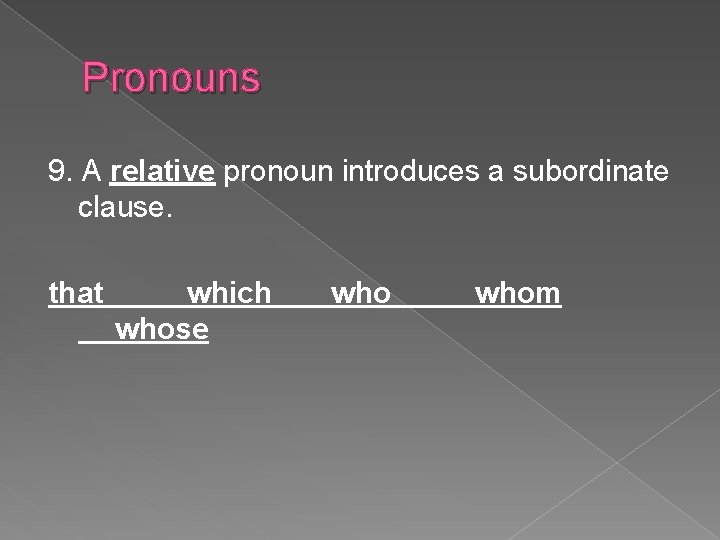 Pronouns

9. A relative pronoun introduces a subordinate clause.

that which who whom whose